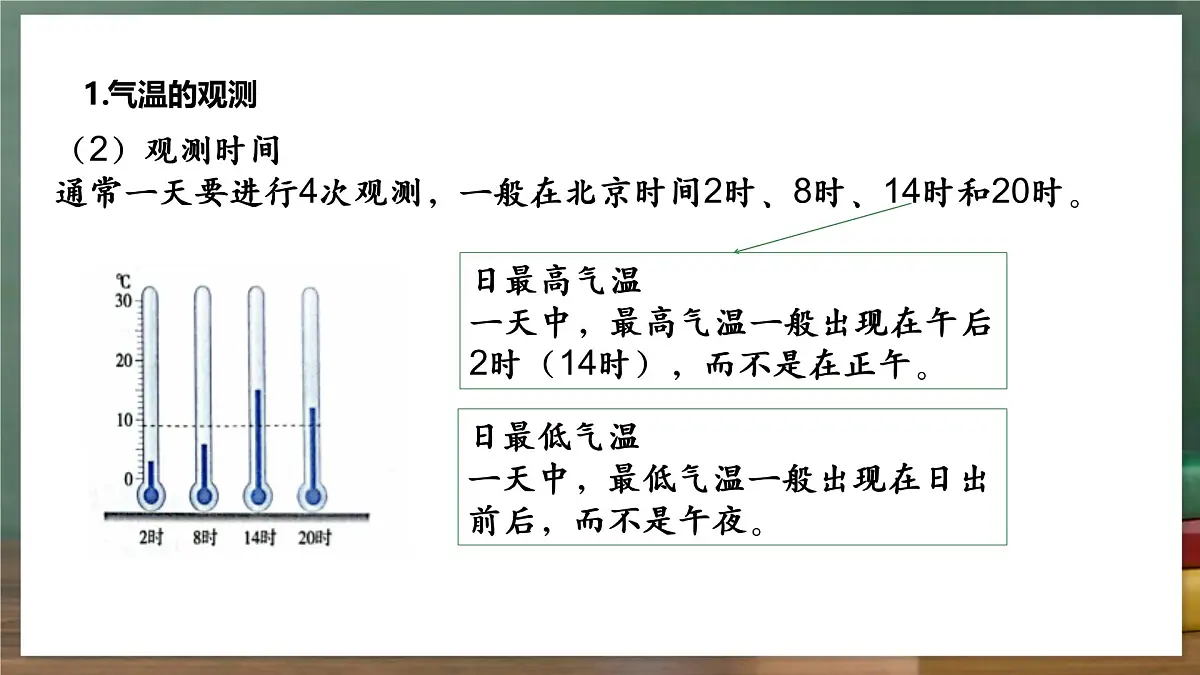 1.气温的观测

（2）观测时间

通常一天要进行4次观测，一般在北京时间2时、8时、14时和20时。

℃
30
20
10
0
2时 8时 14时 20时

日最高气温
一天中，最高气温一般出现在午后2时（14时），而不是在正午。

日最低气温
一天中，最低气温一般出现在日出前后，而不是午夜。